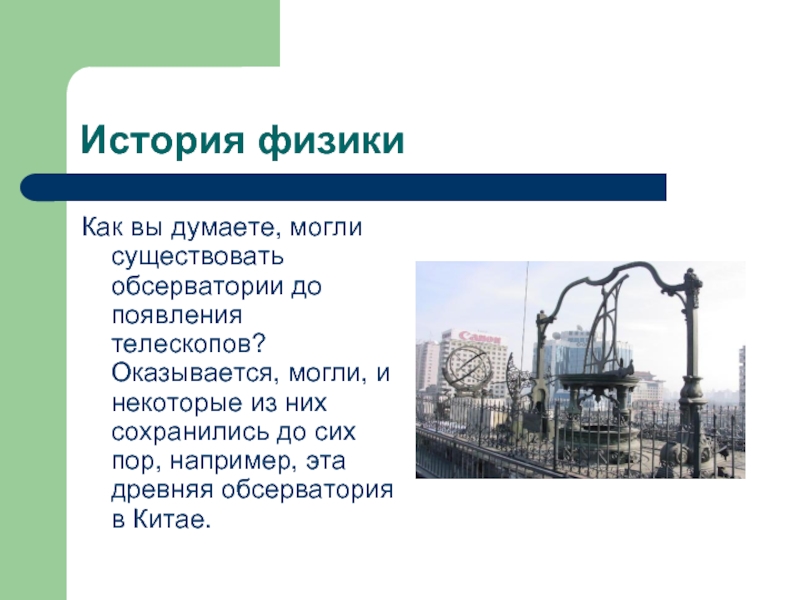 История физики

Как вы думаете, могли существовать обсерватории до появления телескопов? Оказывается, могли, и некоторые из них сохранились до сих пор, например, эта древняя обсерватория в Китае.

Canon